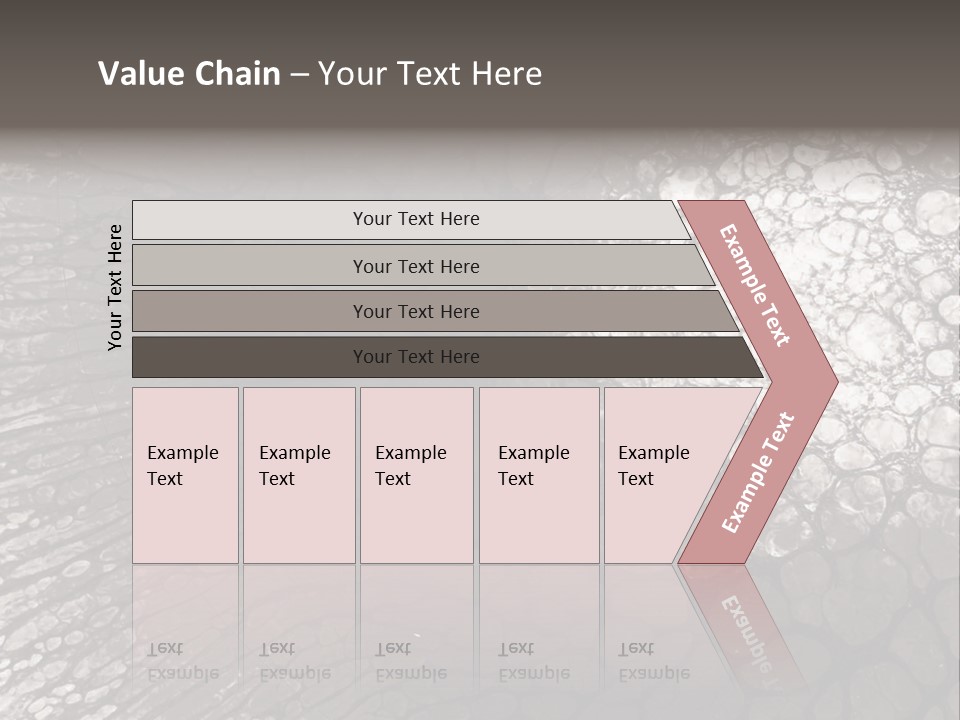 Value Chain – Your Text Here

Your Text Here

Your Text Here

Your Text Here

Your Text Here

Your Text Here

Example Text

Example Text

Example Text

Example Text

Example Text

Example Text

Example Text